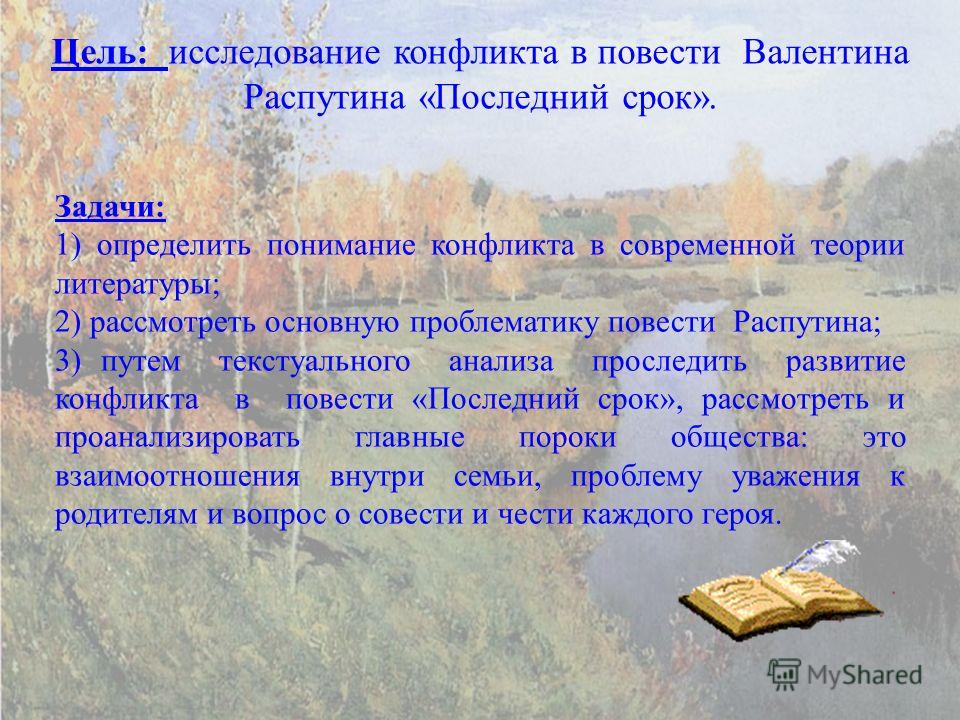 Цель: исследование конфликта в повести Валентина Распутина «Последний срок».

Задачи:
1) определить понимание конфликта в современной теории литературы;
2) рассмотреть основную проблематику повести Распутина;
3) путем текстуального анализа проследить развитие конфликта в повести «Последний срок», рассмотреть и проанализировать главные пороки общества: это взаимоотношения внутри семьи, проблему уважения к родителям и вопрос о совести и чести каждого героя.

MyShared